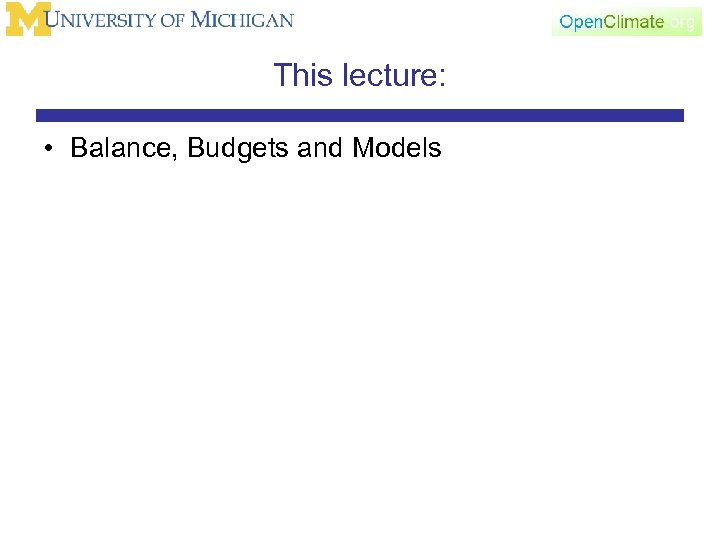 M UNIVERSITY OF MICHIGAN

OpenClimate.org

This lecture:

• Balance, Budgets and Models